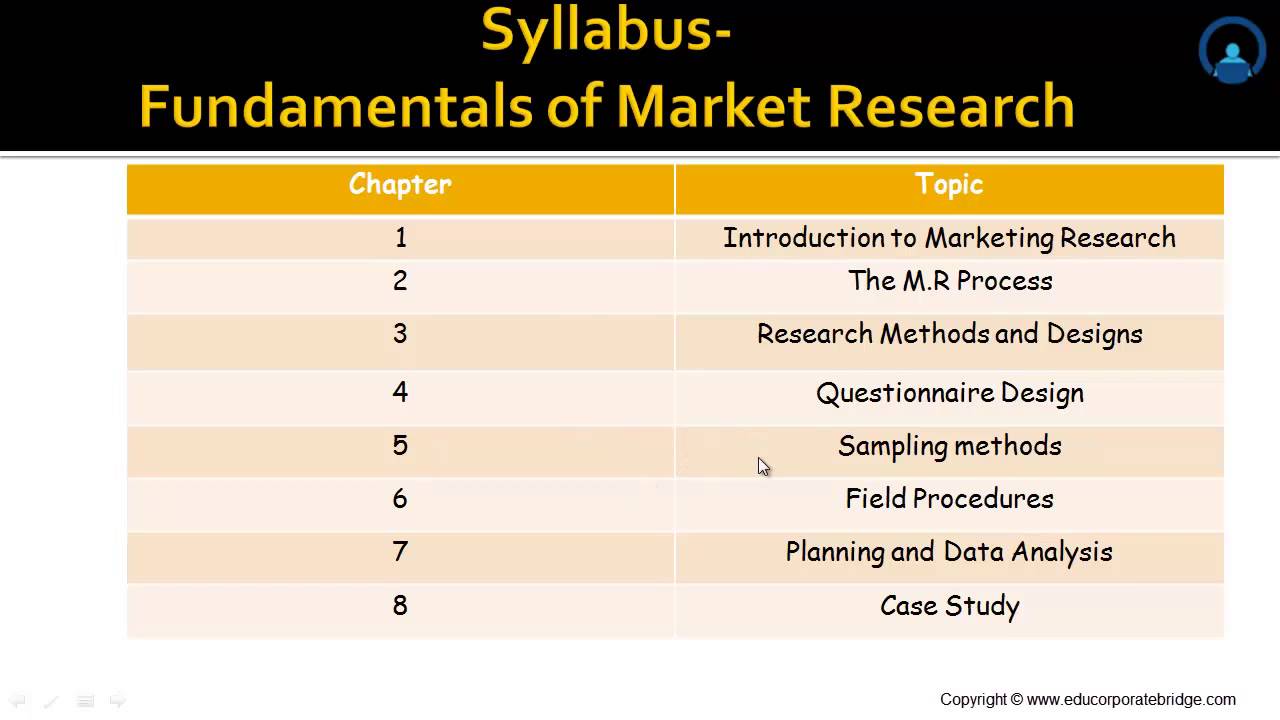 Syllabus-
Fundamentals of Market Research

| Chapter | Topic |
|---|---|
| 1 | Introduction to Marketing Research |
| 2 | The M.R Process |
| 3 | Research Methods and Designs |
| 4 | Questionnaire Design |
| 5 | Sampling methods |
| 6 | Field Procedures |
| 7 | Planning and Data Analysis |
| 8 | Case Study |

Copyright © www.educorporatebridge.com